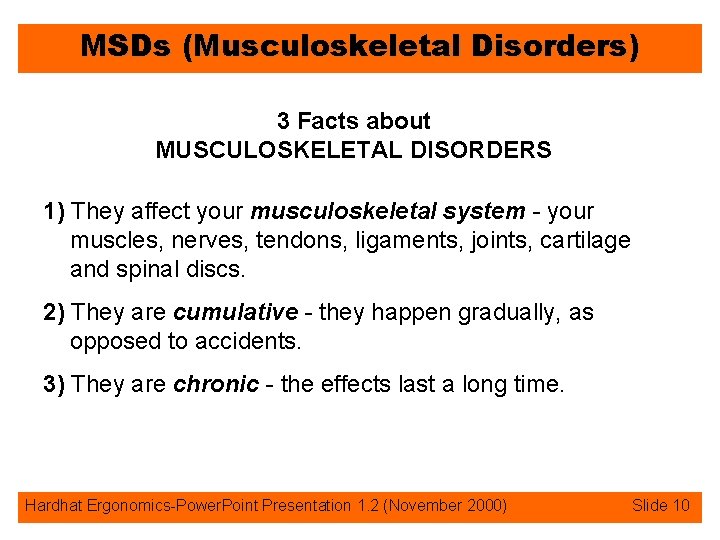 MSDs (Musculoskeletal Disorders)

3 Facts about
MUSCULOSKELETAL DISORDERS

1) They affect your musculoskeletal system - your muscles, nerves, tendons, ligaments, joints, cartilage and spinal discs.

2) They are cumulative - they happen gradually, as opposed to accidents.

3) They are chronic - the effects last a long time.

Hardhat Ergonomics-PowerPoint Presentation 1.2 (November 2000) Slide 10